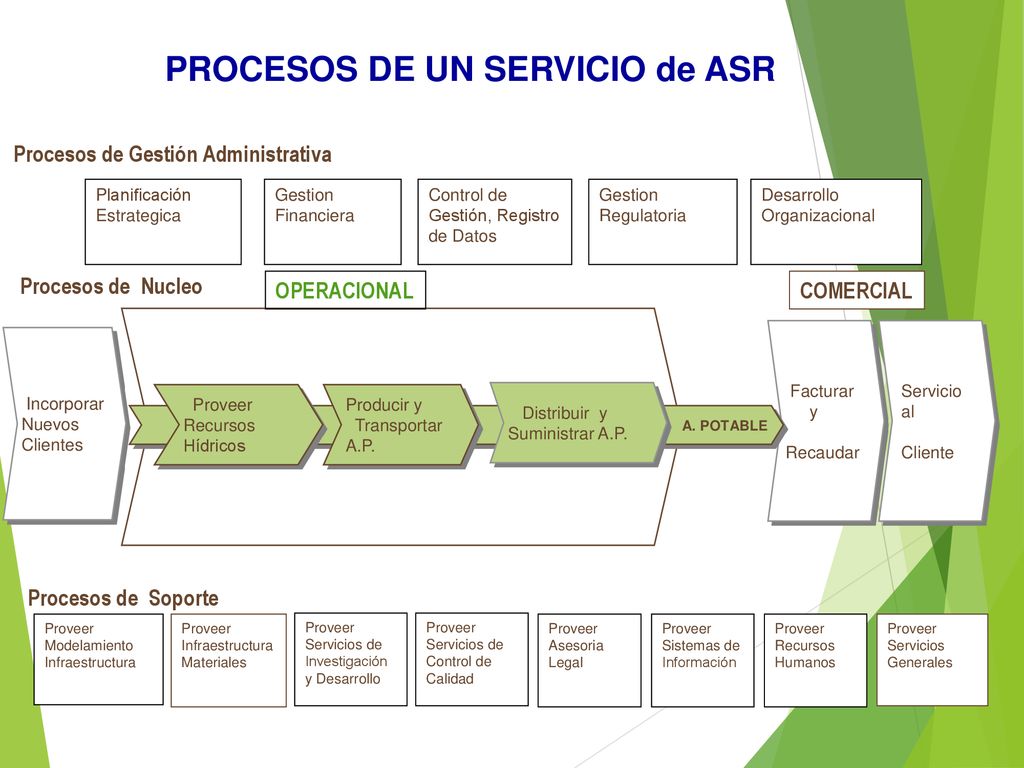 PROCESOS DE UN SERVICIO de ASR

Procesos de Gestión Administrativa

Planificación Estrategica

Gestion Financiera

Control de Gestión, Registro de Datos

Gestion Regulatoria

Desarrollo Organizacional

Procesos de Nucleo

OPERACIONAL

COMERCIAL

Incorporar Nuevos Clientes

Proveer Recursos Hídricos

Producir y Transportar A.P.

Distribuir y Suministrar A.P.

A. POTABLE

Facturar y Recaudar

Servicio al Cliente

Procesos de Soporte

Proveer Modelamiento Infraestructura

Proveer Infraestructura Materiales

Proveer Servicios de Investigación y Desarrollo

Proveer Servicios de Control de Calidad

Proveer Asesoria Legal

Proveer Sistemas de Información

Proveer Recursos Humanos

Proveer Servicios Generales